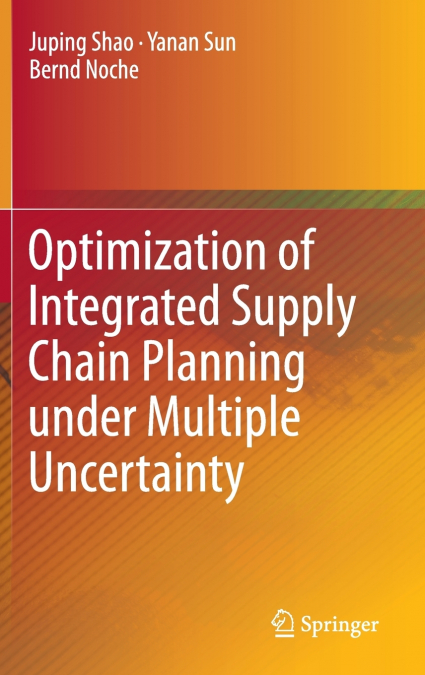 Juping Shao · Yanan Sun
Bernd Noche

Optimization of Integrated Supply Chain Planning under Multiple Uncertainty

Springer